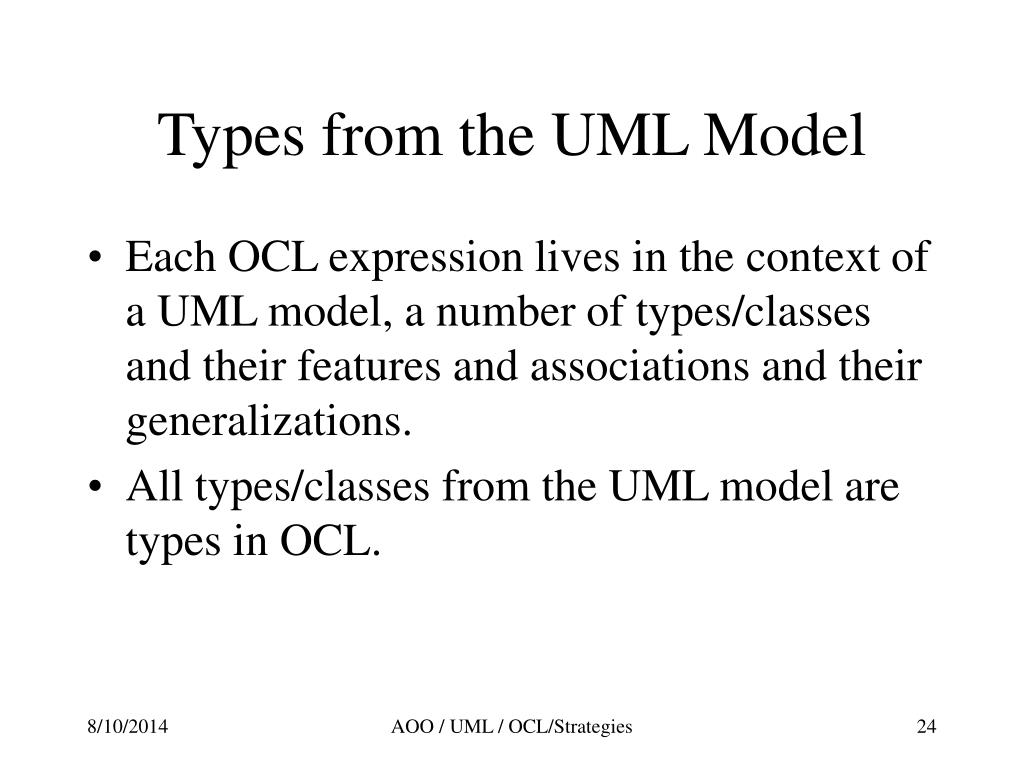 Types from the UML Model

• Each OCL expression lives in the context of a UML model, a number of types/classes and their features and associations and their generalizations.
• All types/classes from the UML model are types in OCL.

8/10/2014

AOO / UML / OCL/Strategies

24